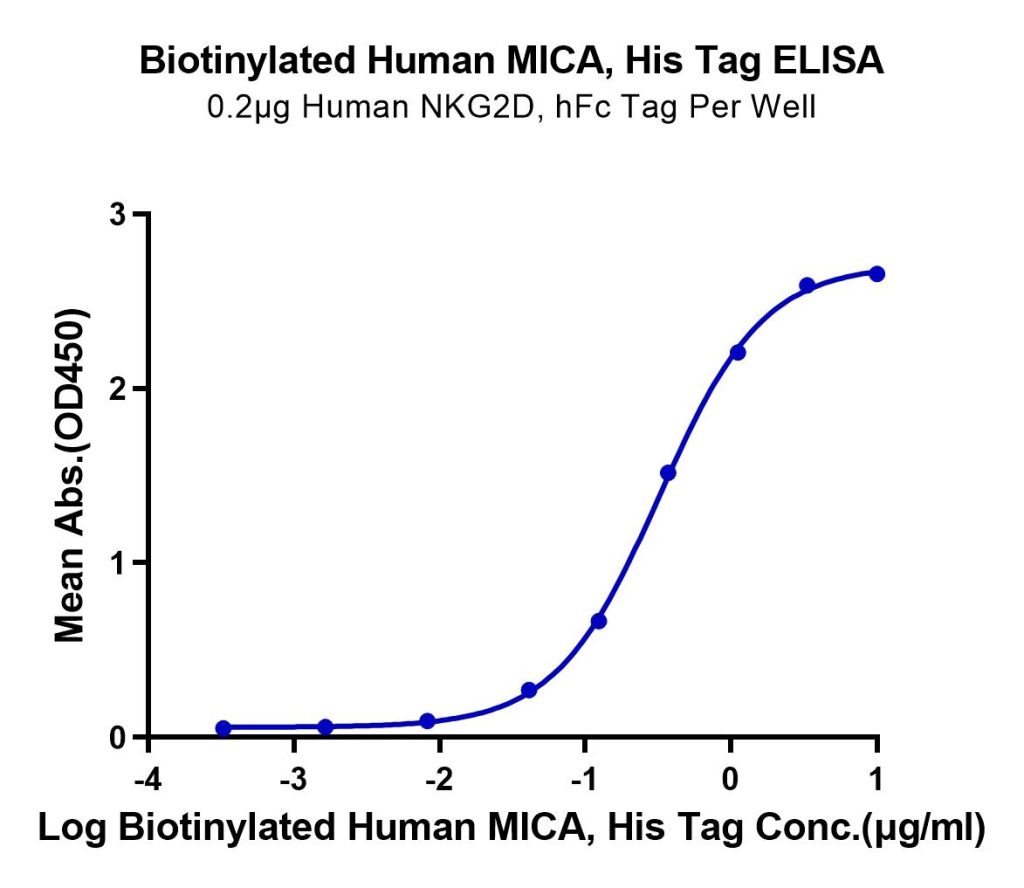 Biotinylated Human MICA, His Tag ELISA
0.2μg Human NKG2D, hFc Tag Per Well

Mean Abs.(OD450)

3
2
1
0

-4
-3
-2
-1
0
1

Log Biotinylated Human MICA, His Tag Conc.(μg/ml)